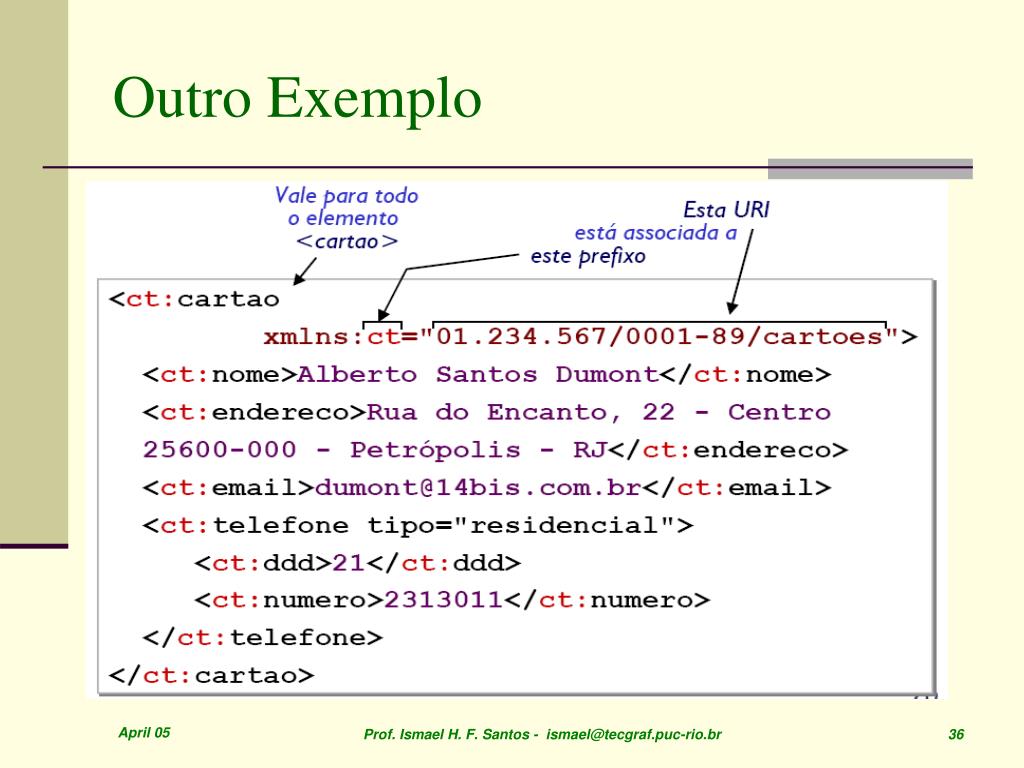 Outro Exemplo

Vale para todo o elemento <cartao>

Esta URI está associada a este prefixo

<ct:cartao
xmlns:ct="01.234.567/0001-89/cartoes">
<ct:nome>Alberto Santos Dumont</ct:nome>
<ct:endereco>Rua do Encanto, 22 - Centro
25600-000 - Petrópolis - RJ</ct:endereco>
<ct:email>dumont@14bis.com.br</ct:email>
<ct:telefone tipo="residencial">
<ct:ddd>21</ct:ddd>
<ct:numero>2313011</ct:numero>
</ct:telefone>
</ct:cartao>

April 05

Prof. Ismael H. F. Santos - ismael@tecgraf.puc-rio.br

36